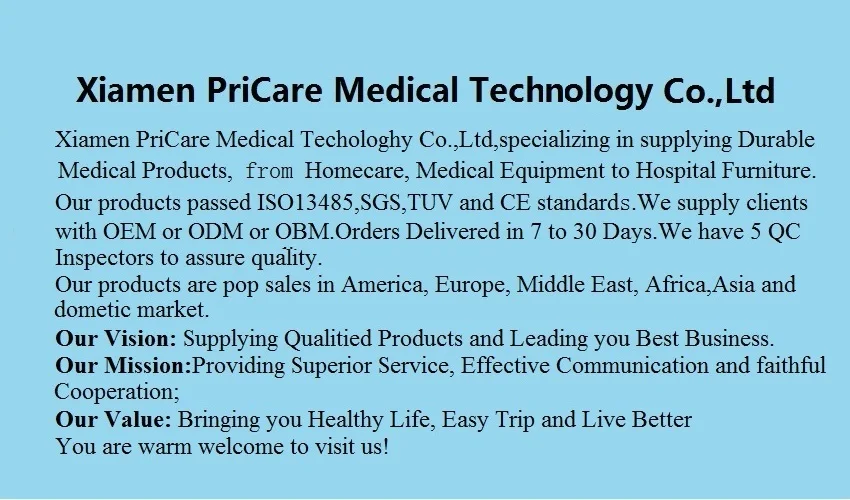 Xiamen PriCare Medical Technology Co.,Ltd

Xiamen PriCare Medical Techologhy Co.,Ltd,specializing in supplying Durable Medical Products, from Homecare, Medical Equipment to Hospital Furniture. Our products passed ISO13485,SGS,TUV and CE standards.We supply clients with OEM or ODM or OBM.Orders Delivered in 7 to 30 Days.We have 5 QC Inspectors to assure quality.
Our products are pop sales in America, Europe, Middle East, Africa,Asia and dometic market.
Our Vision: Supplying Qualitied Products and Leading you Best Business.
Our Mission:Providing Superior Service, Effective Communication and faithful Cooperation;
Our Value: Bringing you Healthy Life, Easy Trip and Live Better
You are warm welcome to visit us!